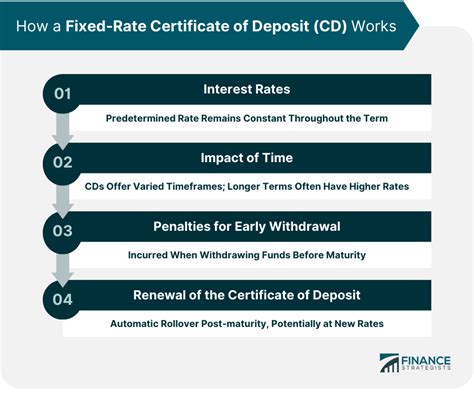 How a Fixed-Rate Certificate of Deposit (CD) Works

01 Interest Rates

Predetermined Rate Remains Constant Throughout the Term

02 Impact of Time

CDs Offer Varied Timeframes; Longer Terms Often Have Higher Rates

03 Penalties for Early Withdrawal

Incurred When Withdrawing Funds Before Maturity

04 Renewal of the Certificate of Deposit

Automatic Rollover Post-maturity, Potentially at New Rates

FINANCE STRATEGISTS